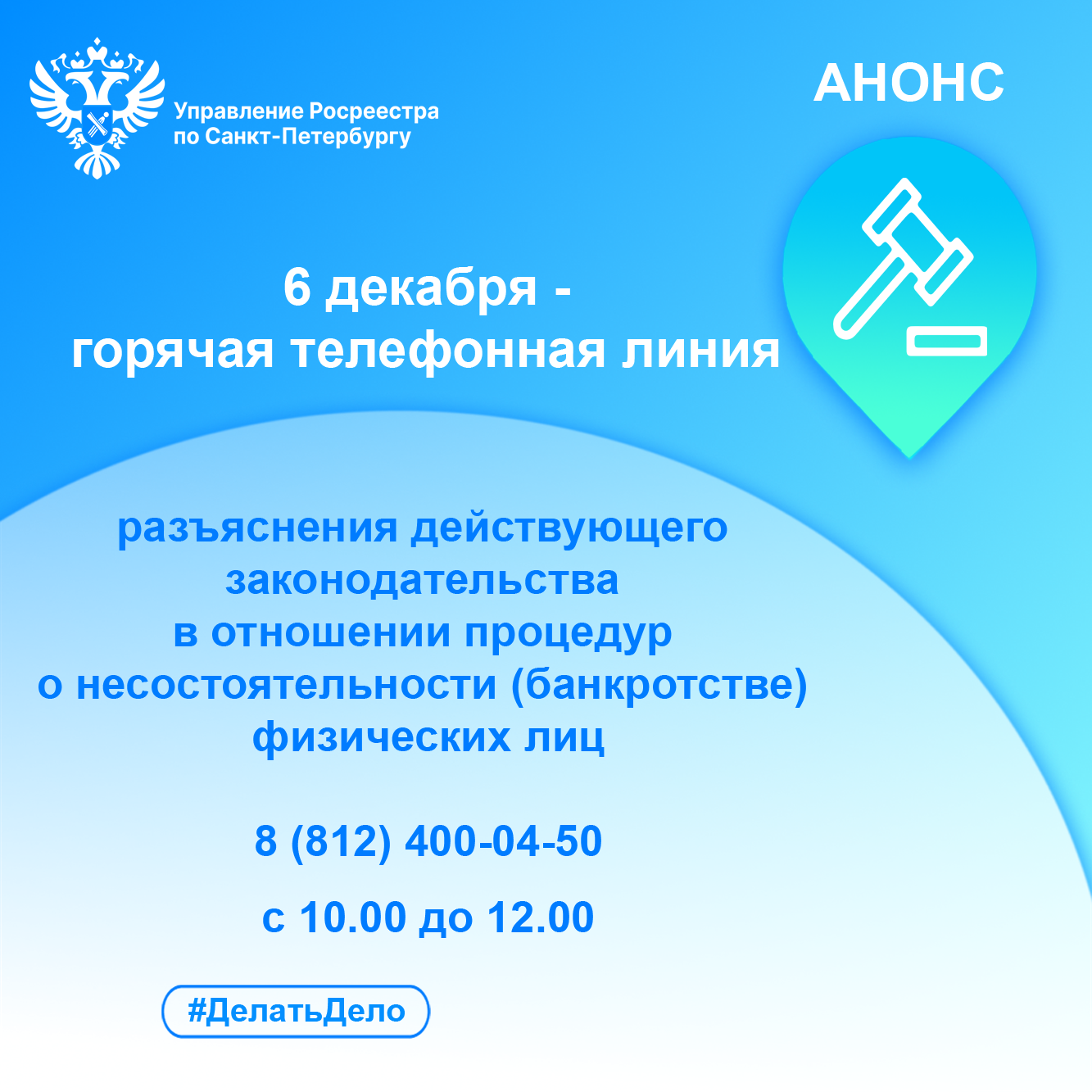 Управление Росреестра по Санкт-Петербургу

АНОНС

6 декабря - горячая телефонная линия

разъяснения действующего законодательства в отношении процедур о несостоятельности (банкротстве) физических лиц

8 (812) 400-04-50

с 10.00 до 12.00

#ДелатьДело